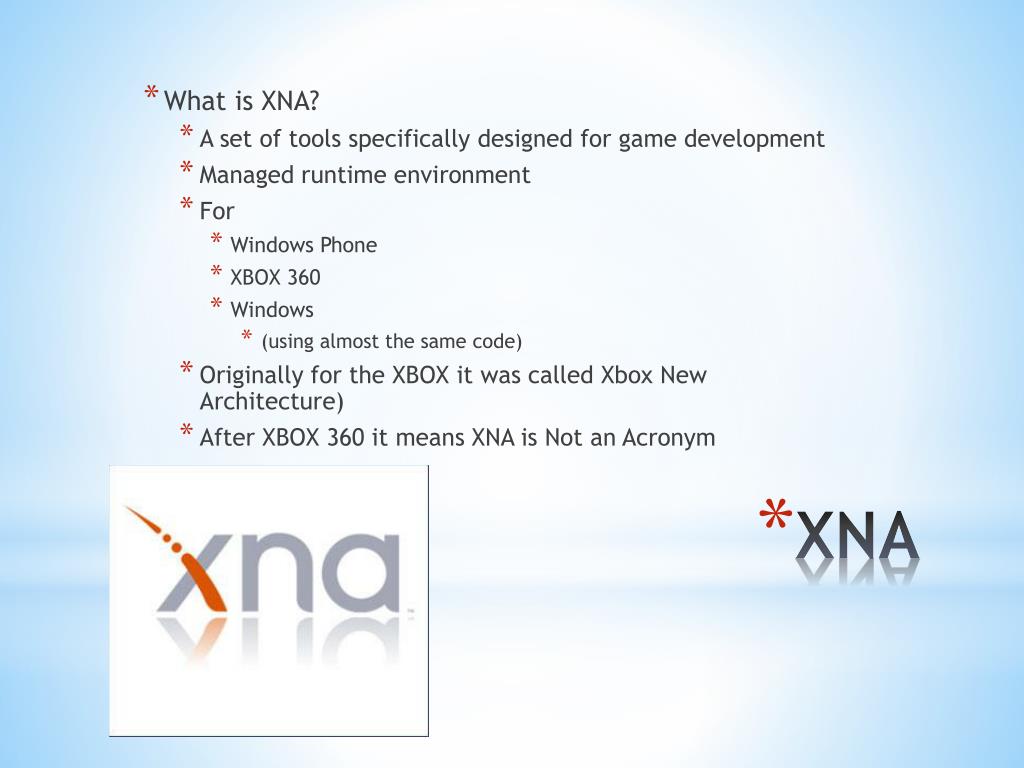 * What is XNA?
* A set of tools specifically designed for game development
* Managed runtime environment
* For
* Windows Phone
* XBOX 360
* Windows
* (using almost the same code)
* Originally for the XBOX it was called Xbox New Architecture)
* After XBOX 360 it means XNA is Not an Acronym

xna

* XNA